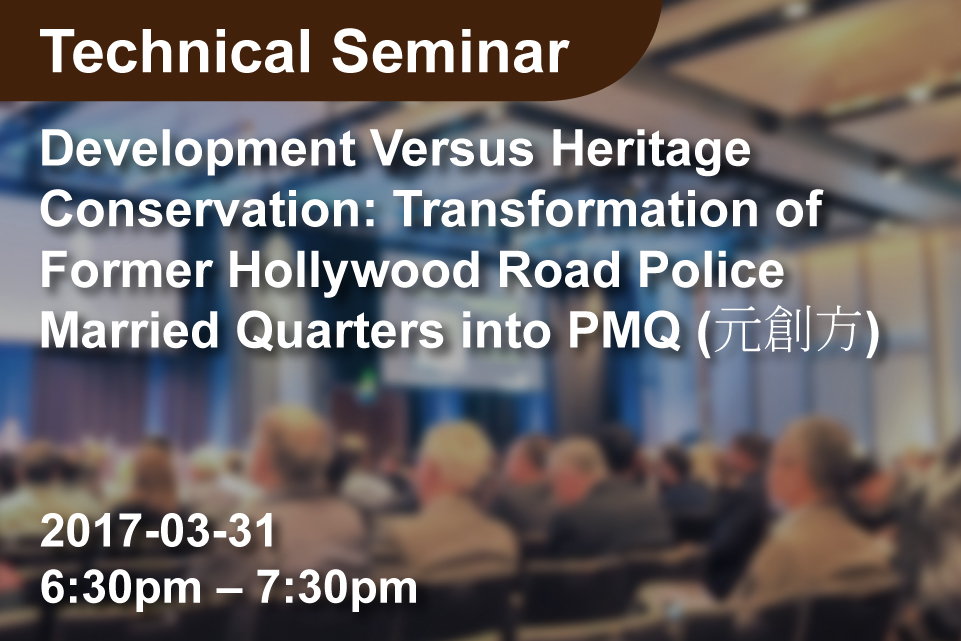 Technical Seminar

Development Versus Heritage Conservation: Transformation of Former Hollywood Road Police Married Quarters into PMQ (元創方)

2017-03-31
6:30pm – 7:30pm